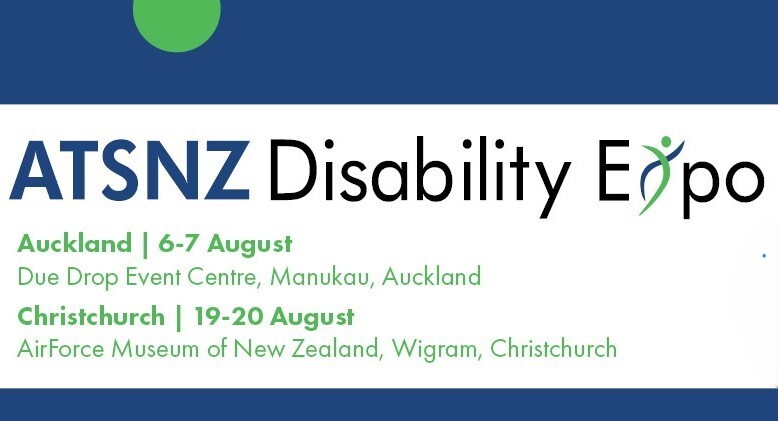 ATSNZ Disability Expo

Auckland | 6-7 August
Due Drop Event Centre, Manukau, Auckland

Christchurch | 19-20 August
AirForce Museum of New Zealand, Wigram, Christchurch